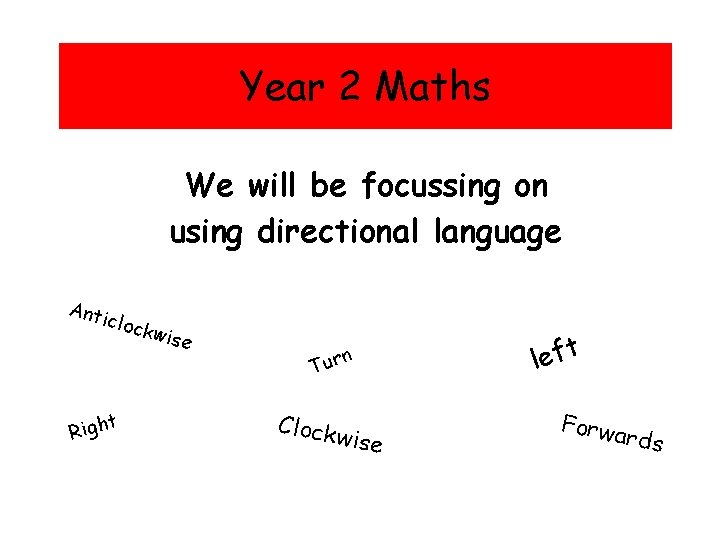 Year 2 Maths

We will be focussing on using directional language

Anticlockwise

Turn

left

Right

Clockwise

Forwards